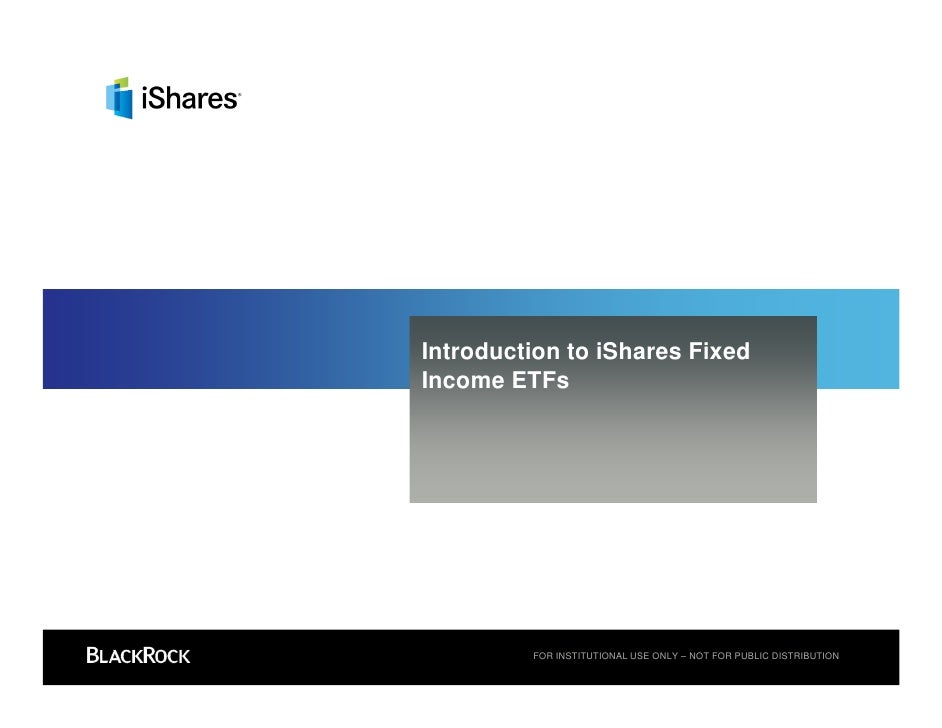 iShares®

Introduction to iShares Fixed Income ETFs

BLACKROCK

FOR INSTITUTIONAL USE ONLY – NOT FOR PUBLIC DISTRIBUTION